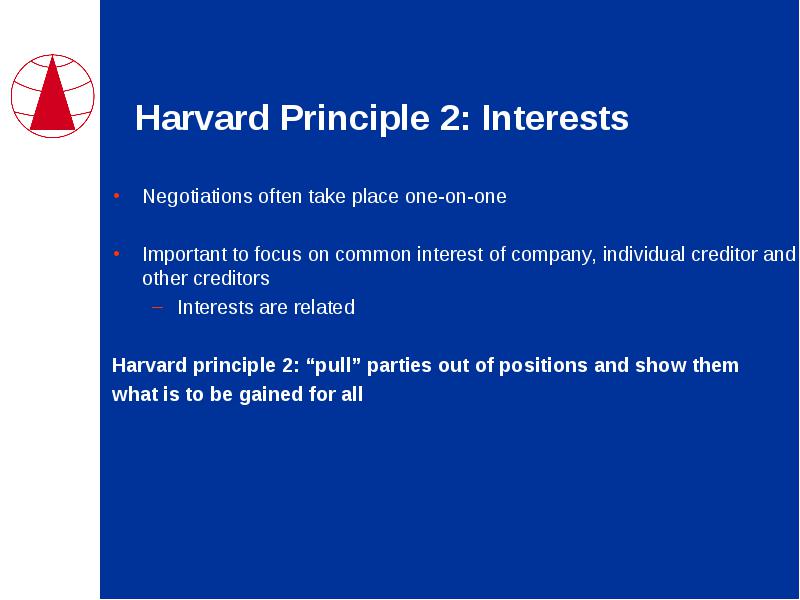 Harvard Principle 2: Interests

• Negotiations often take place one-on-one

• Important to focus on common interest of company, individual creditor and other creditors
  – Interests are related

Harvard principle 2: “pull” parties out of positions and show them what is to be gained for all